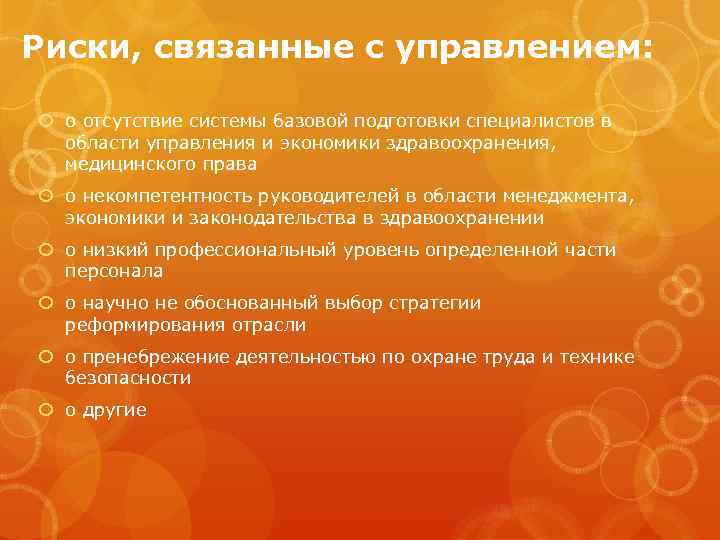 Риски, связанные с управлением:

o отсутствие системы базовой подготовки специалистов в области управления и экономики здравоохранения, медицинского права

o некомпетентность руководителей в области менеджмента, экономики и законодательства в здравоохранении

o низкий профессиональный уровень определенной части персонала

o научно не обоснованный выбор стратегии реформирования отрасли

o пренебрежение деятельностью по охране труда и технике безопасности

o другие